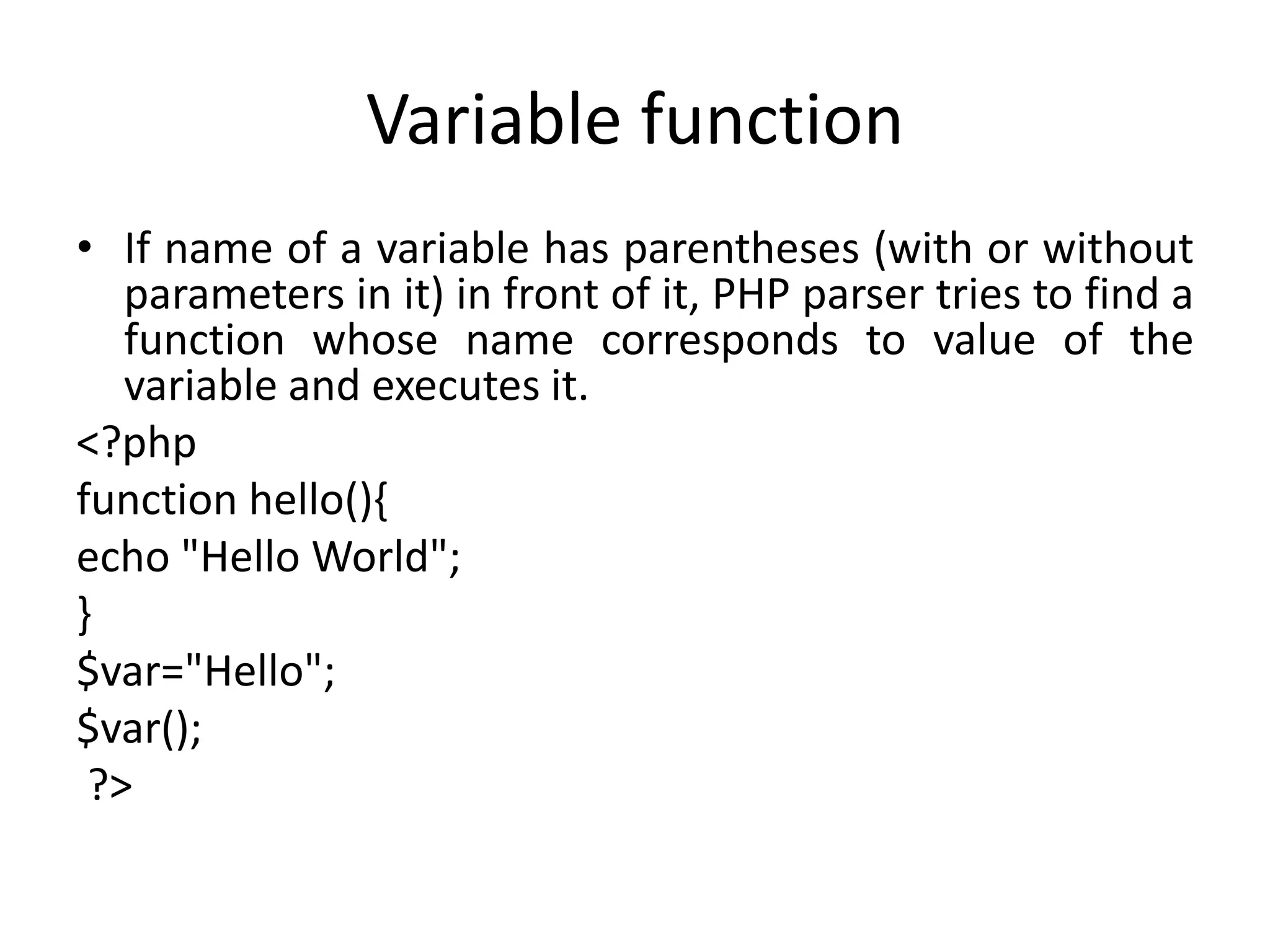 Variable function

• If name of a variable has parentheses (with or without parameters in it) in front of it, PHP parser tries to find a function whose name corresponds to value of the variable and executes it.

<?php
function hello(){
echo "Hello World";
}
\$var="Hello";
\$var();
?>